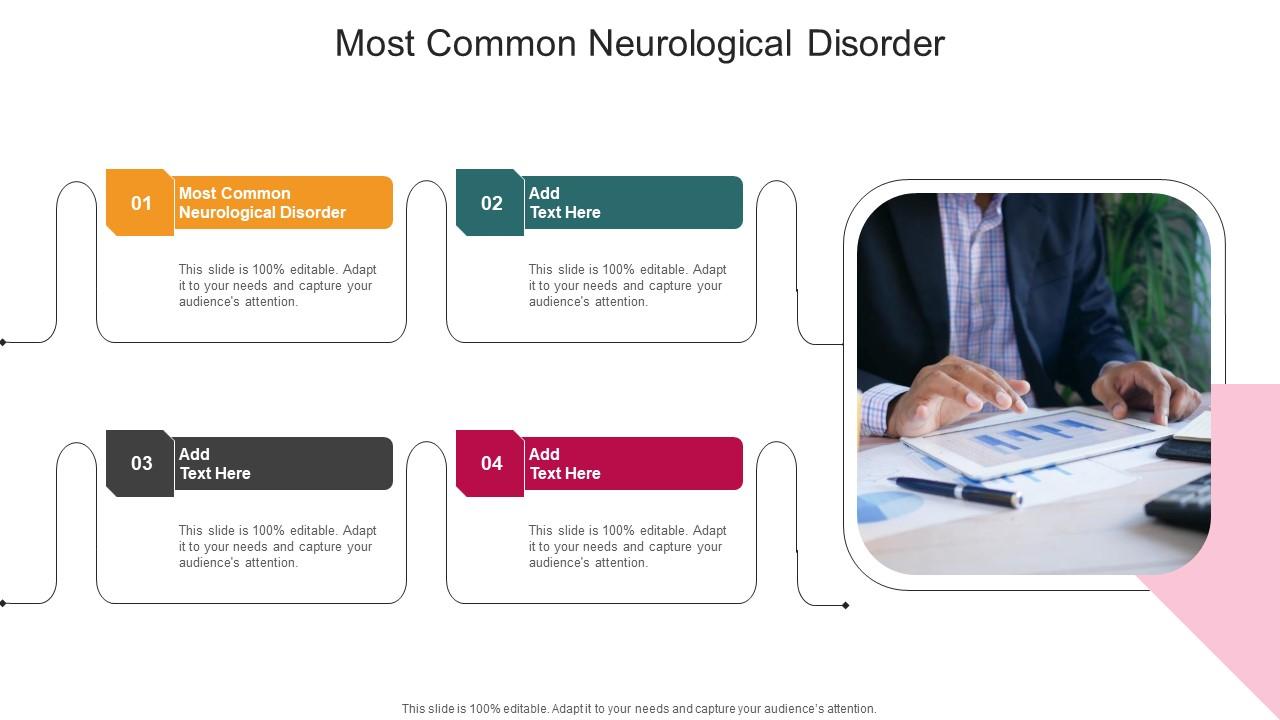 Most Common Neurological Disorder

01
Most Common Neurological Disorder

This slide is 100% editable. Adapt it to your needs and capture your audience's attention.

02
Add Text Here

This slide is 100% editable. Adapt it to your needs and capture your audience's attention.

03
Add Text Here

This slide is 100% editable. Adapt it to your needs and capture your audience's attention.

04
Add Text Here

This slide is 100% editable. Adapt it to your needs and capture your audience's attention.

This slide is 100% editable. Adapt it to your needs and capture your audience's attention.